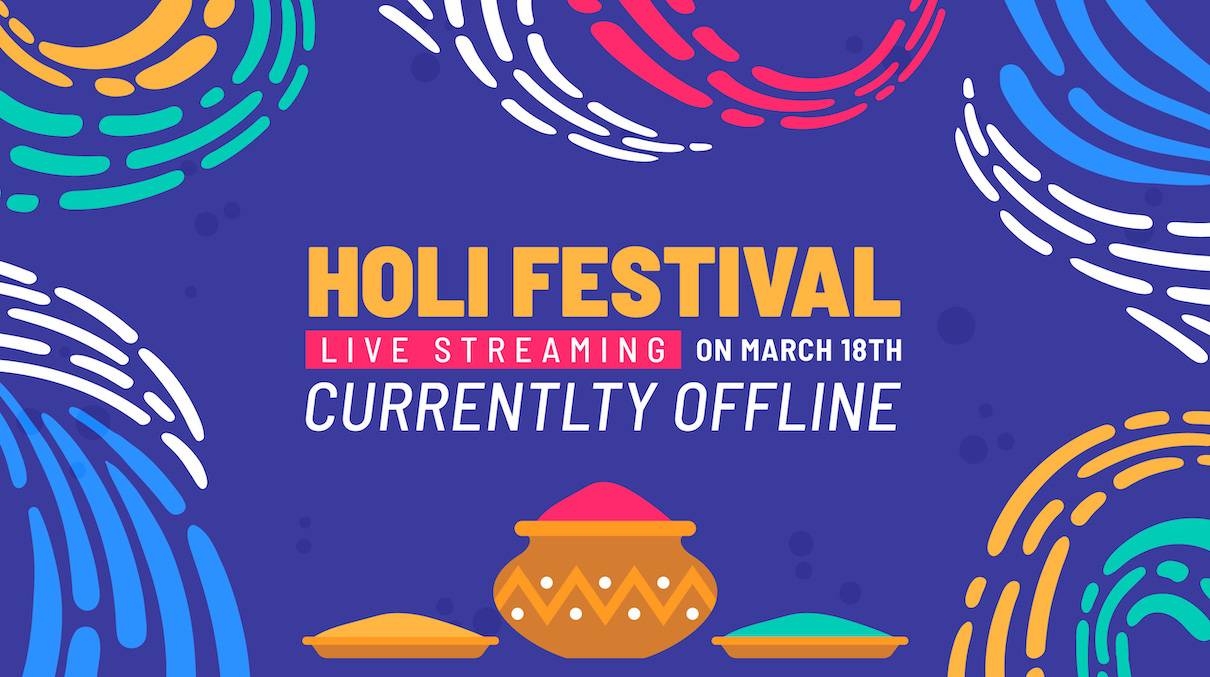 HOLI FESTIVAL
LIVE STREAMING ON MARCH 18TH
CURRENTLTY OFFLINE